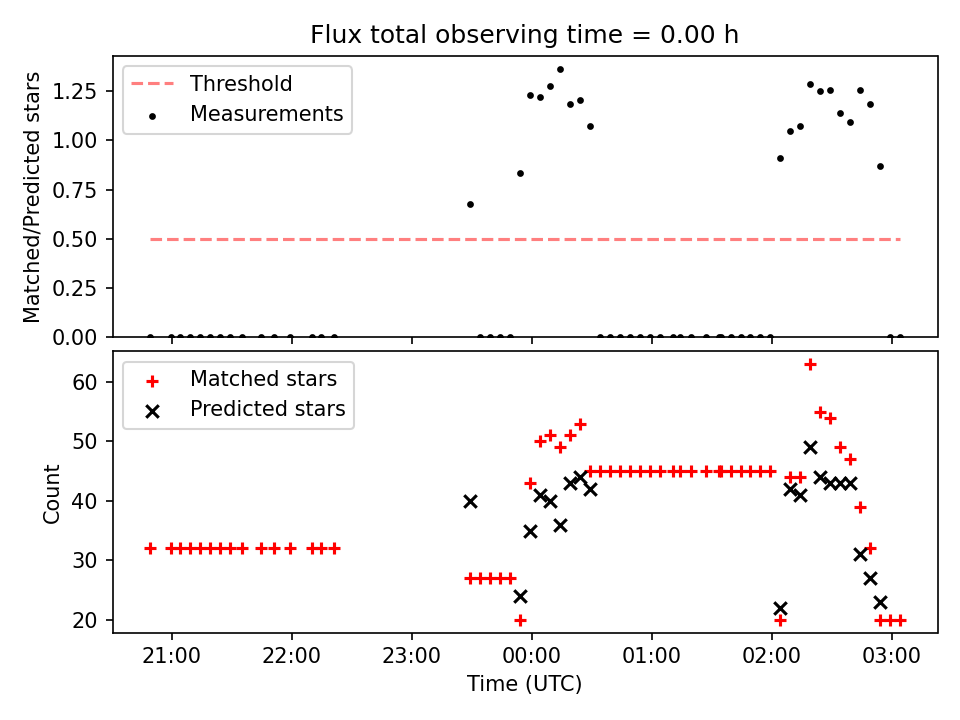 Flux total observing time = 0.00 h

Threshold
Measurements

Matched/Predicted stars

1.25
1.00
0.75
0.50
0.25
0.00

Matched stars
Predicted stars

Count

60
50
40
30
20

21:00
22:00
23:00
00:00
01:00
02:00
03:00

Time (UTC)